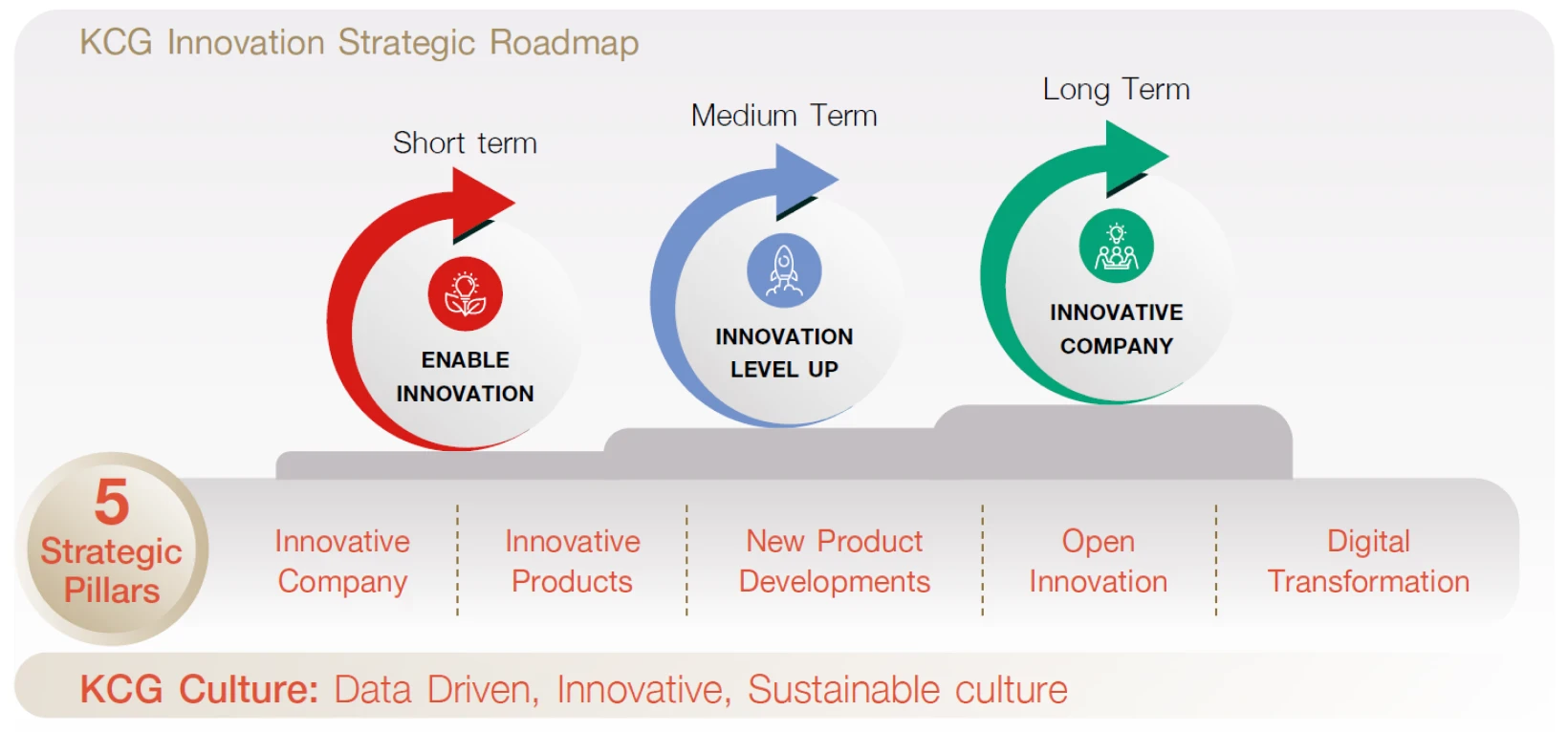 KCG Innovation Strategic Roadmap

Short term

ENABLE INNOVATION

Medium Term

INNOVATION LEVEL UP

Long Term

INNOVATIVE COMPANY

5 Strategic Pillars

Innovative Company

Innovative Products

New Product Developments

Open Innovation

Digital Transformation

KCG Culture: Data Driven, Innovative, Sustainable culture